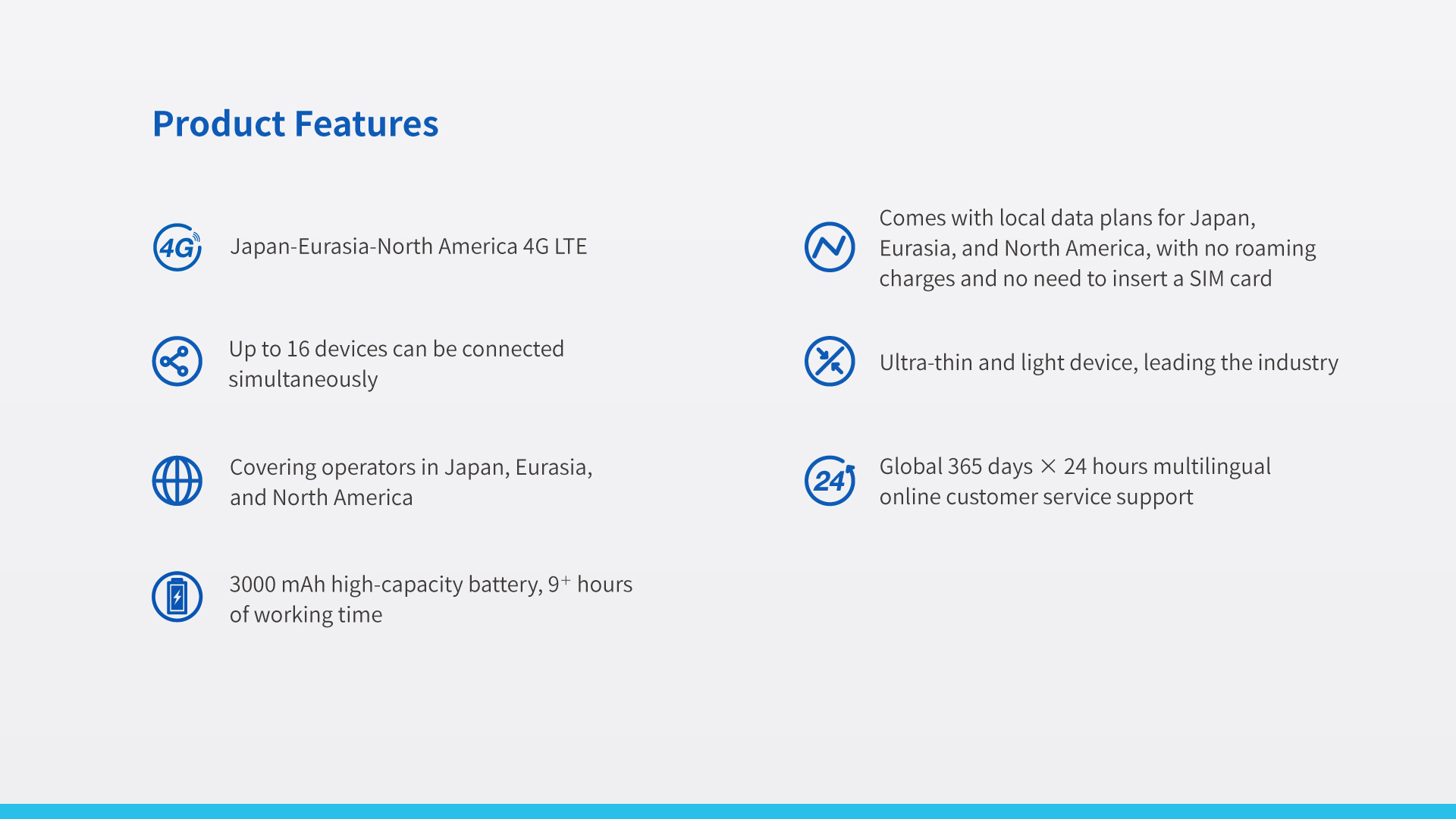 Product Features

4G

Japan-Eurasia-North America 4G LTE

Up to 16 devices can be connected simultaneously

Covering operators in Japan, Eurasia, and North America

3000 mAh high-capacity battery, $9^+$ hours of working time

Comes with local data plans for Japan, Eurasia, and North America, with no roaming charges and no need to insert a SIM card

Ultra-thin and light device, leading the industry

24

Global 365 days × 24 hours multilingual online customer service support